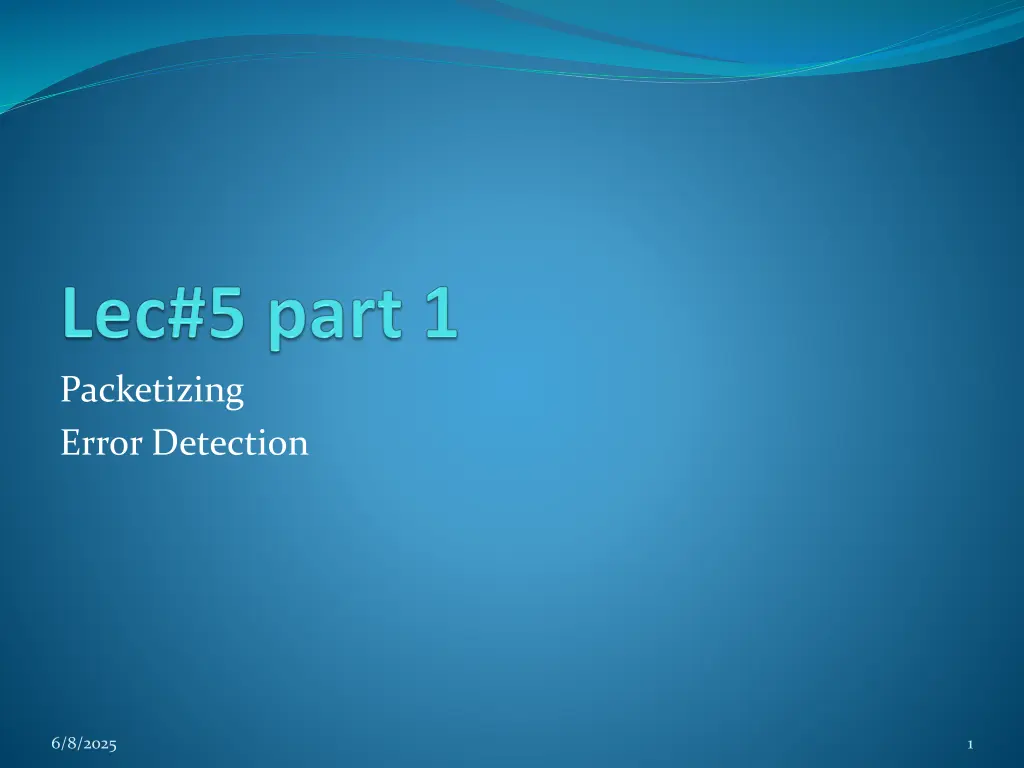 Lec#5 part 1

Packetizing
Error Detection

6/8/2025

1